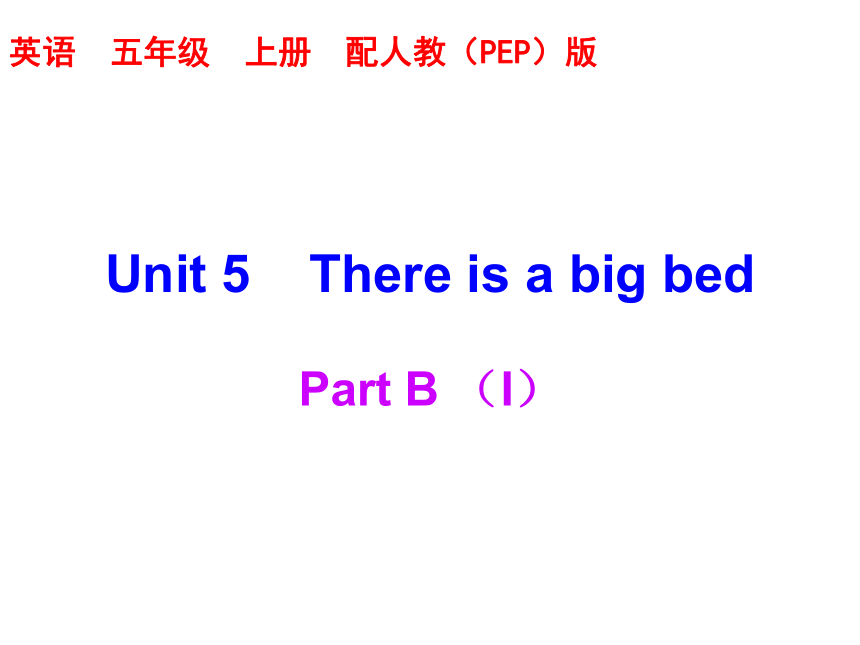 英语　五年级　上册　配人教（PEP）版

Unit 5　There is a big bed

Part B （I）